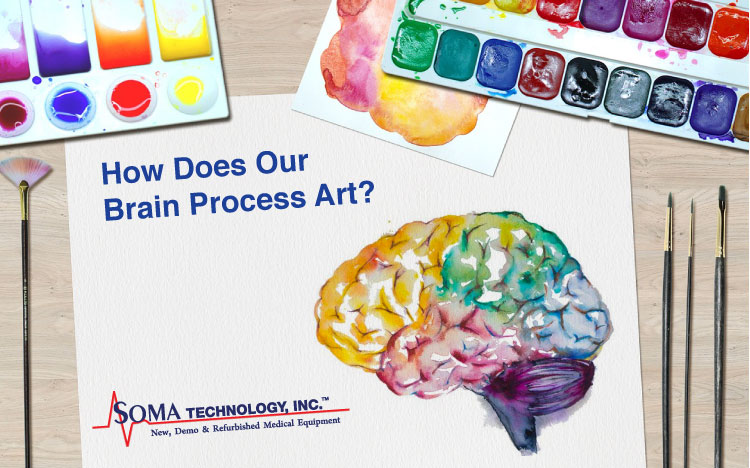 How Does Our Brain Process Art?

SOMA TECHNOLOGY, INC.™
New, Demo & Refurbished Medical Equipment